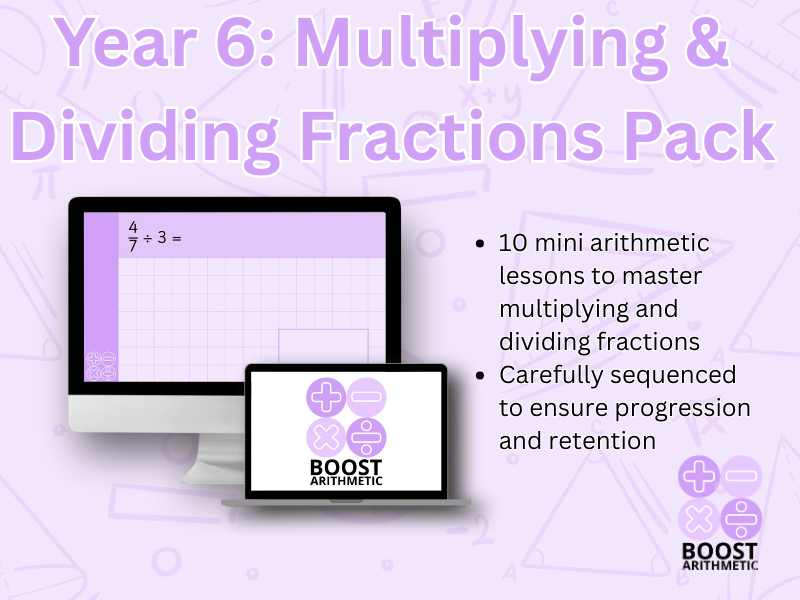 Year 6: Multiplying & Dividing Fractions Pack

$\frac{4}{7} \div 3 =$

BOOST ARITHMETIC

- 10 mini arithmetic lessons to master multiplying and dividing fractions
- Carefully sequenced to ensure progression and retention

BOOST ARITHMETIC